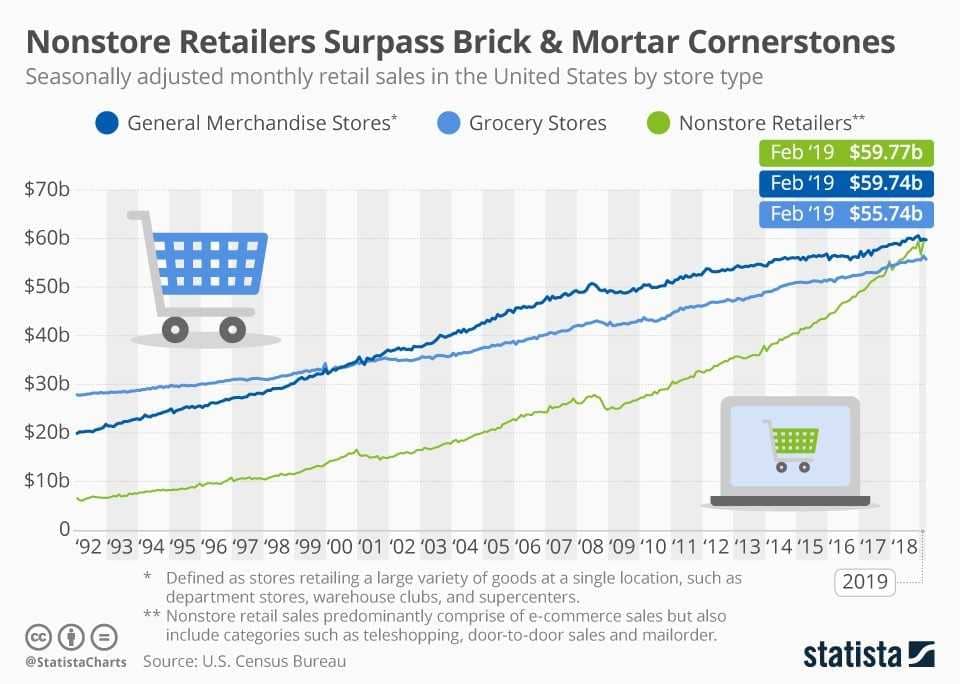 Nonstore Retailers Surpass Brick & Mortar Cornerstones

Seasonally adjusted monthly retail sales in the United States by store type

General Merchandise Stores* Grocery Stores Nonstore Retailers**

Feb '19 $59.77b
Feb '19 $59.74b
Feb '19 $55.74b

$70b
$60b
$50b
$40b
$30b
$20b
$10b
0

'92 '93 '94 '95 '96 '97 '98 '99 '00 '01 '02 '03 '04 '05 '06 '07 '08 '09 '10 '11 '12 '13 '14 '15 '16 '17 '18

2019

* Defined as stores retailing a large variety of goods at a single location, such as department stores, warehouse clubs, and supercenters.
** Nonstore retail sales predominantly comprise of e-commerce sales but also include categories such as teleshopping, door-to-door sales and mailorder.

@StatistaCharts Source: U.S. Census Bureau

statista